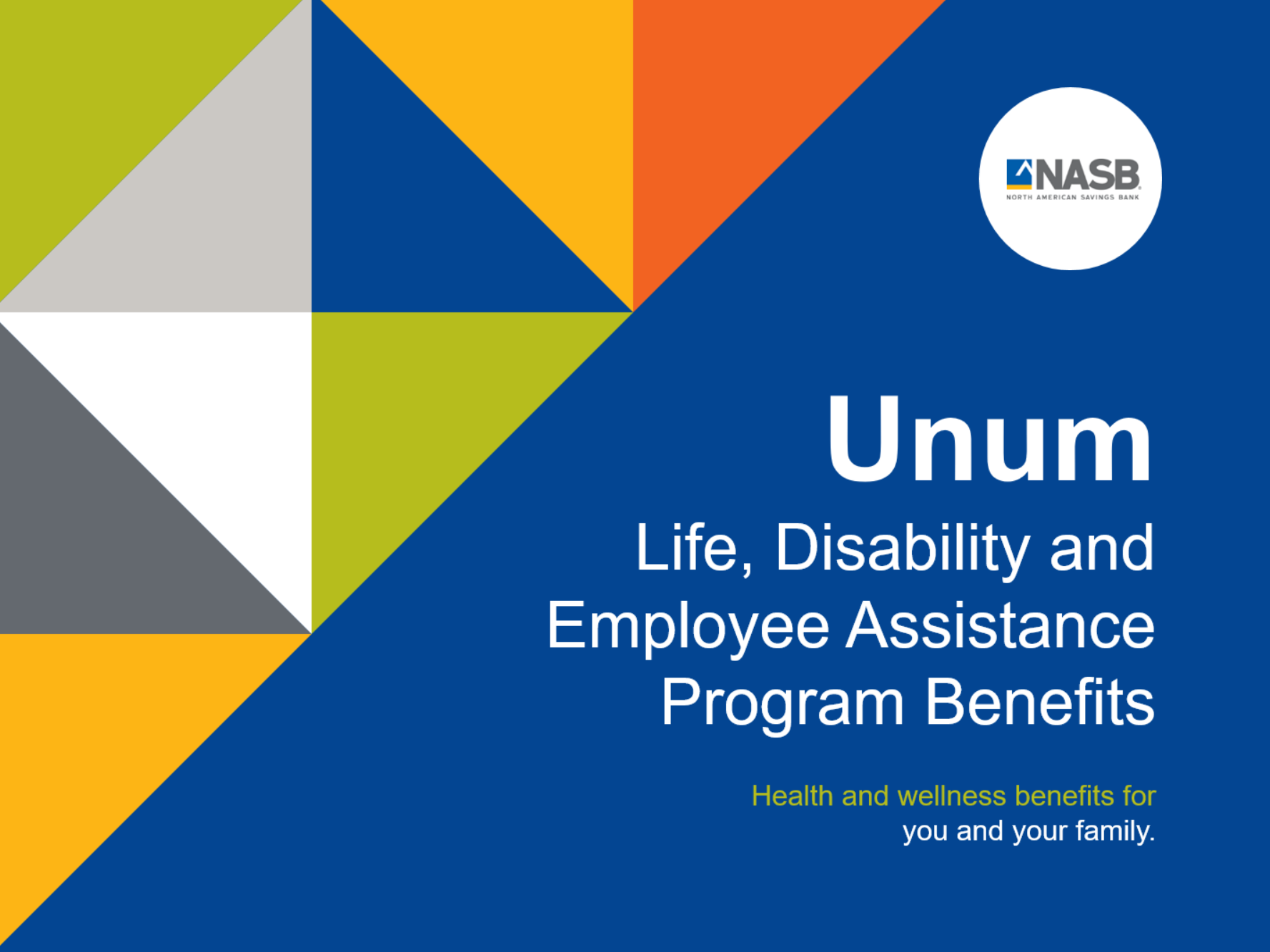 NASB
NORTH AMERICAN SAVINGS BANK

Unum
Life, Disability and Employee Assistance Program Benefits

Health and wellness benefits for you and your family.